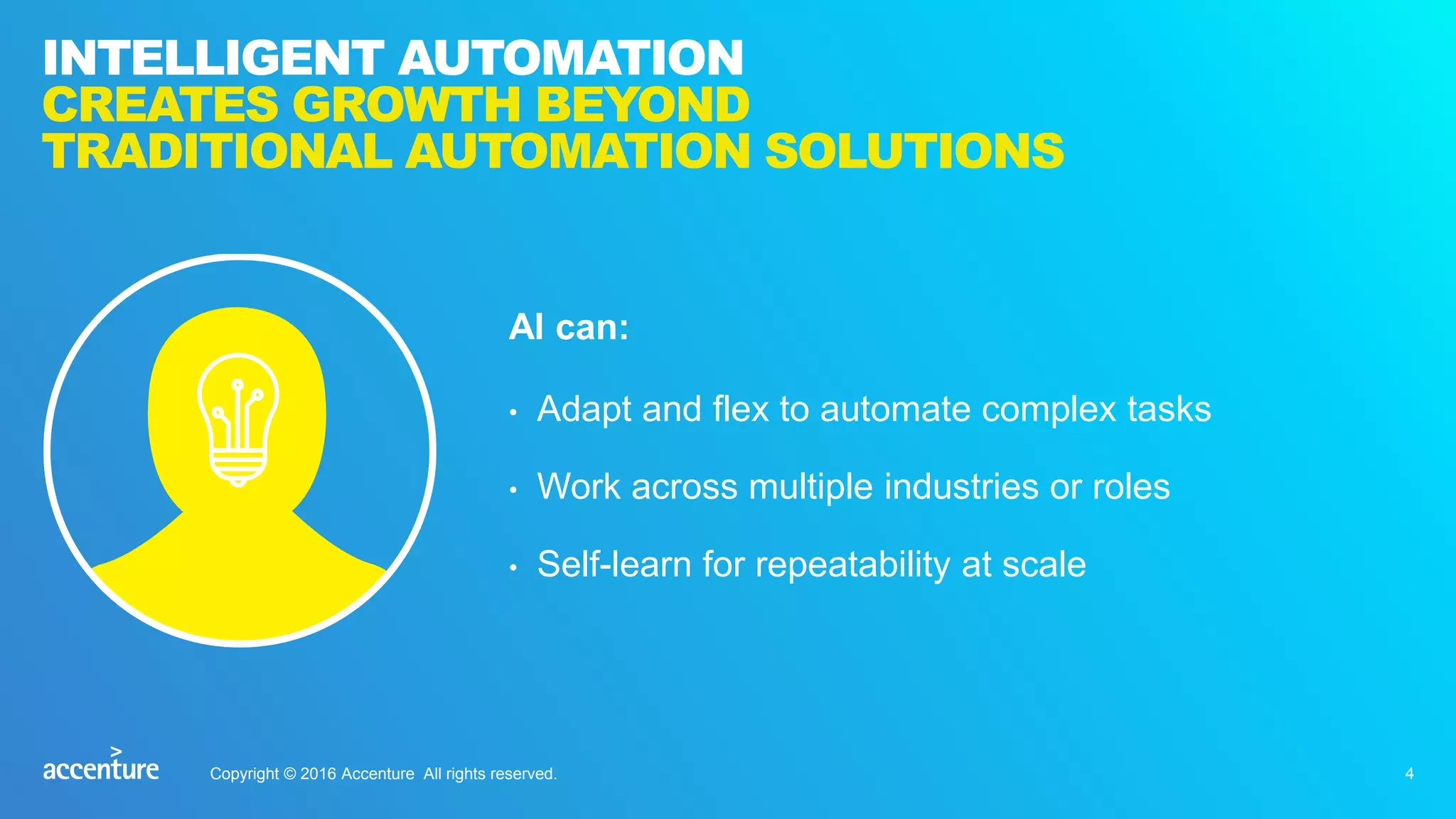 INTELLIGENT AUTOMATION
CREATES GROWTH BEYOND TRADITIONAL AUTOMATION SOLUTIONS

AI can:

• Adapt and flex to automate complex tasks
• Work across multiple industries or roles
• Self-learn for repeatability at scale

accenture

Copyright © 2016 Accenture All rights reserved.

4